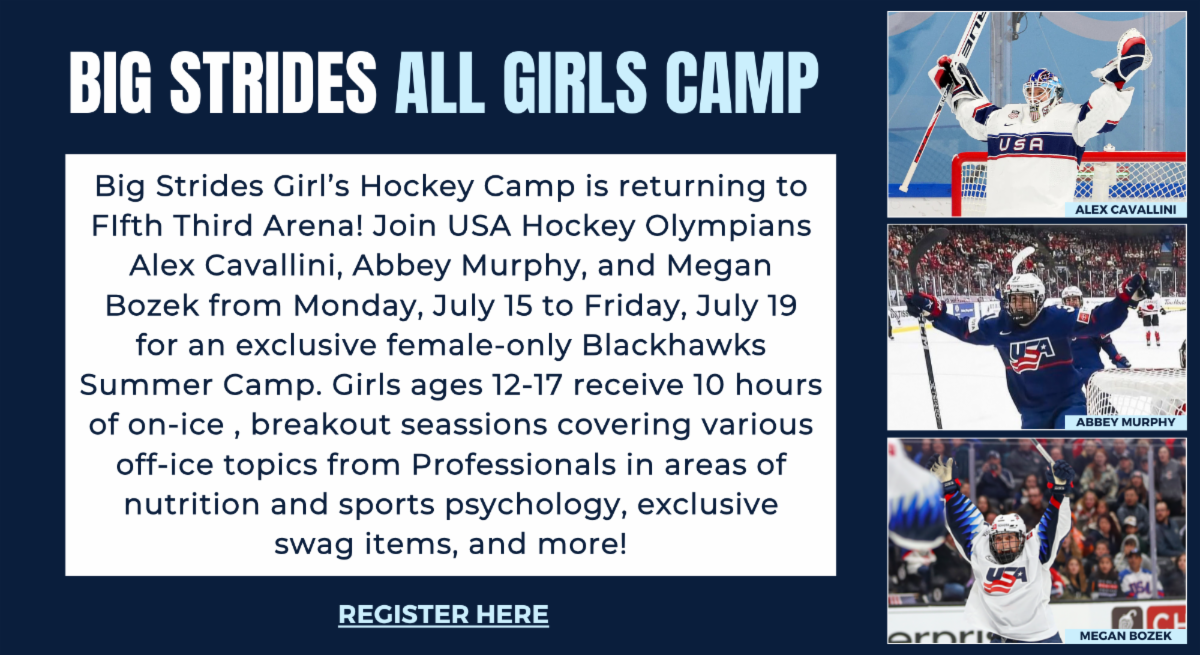 BIG STRIDES ALL GIRLS CAMP

Big Strides Girl's Hockey Camp is returning to FIfth Third Arena! Join USA Hockey Olympians Alex Cavallini, Abbey Murphy, and Megan Bozek from Monday, July 15 to Friday, July 19 for an exclusive female-only Blackhawks Summer Camp. Girls ages 12-17 receive 10 hours of on-ice , breakout seassions covering various off-ice topics from Professionals in areas of nutrition and sports psychology, exclusive swag items, and more!

REGISTER HERE

USA
ALEX CAVALLINI

USA
ABBEY MURPHY

USA
MEGAN BOZEK